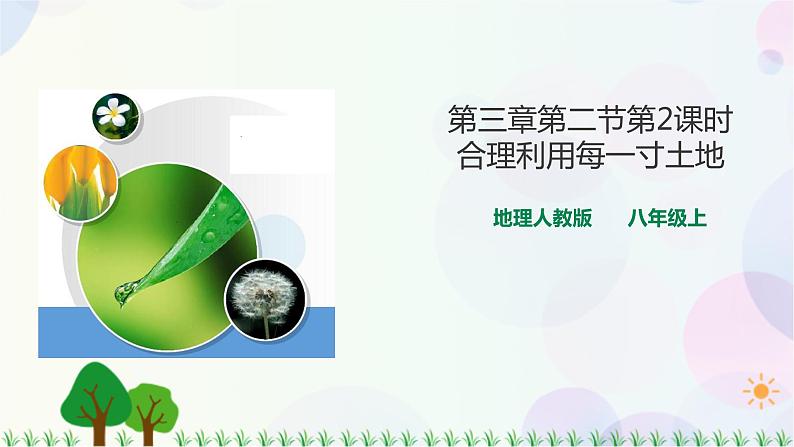 第三章第二节第2课时
合理利用每一寸土地

地理人教版　　八年级上